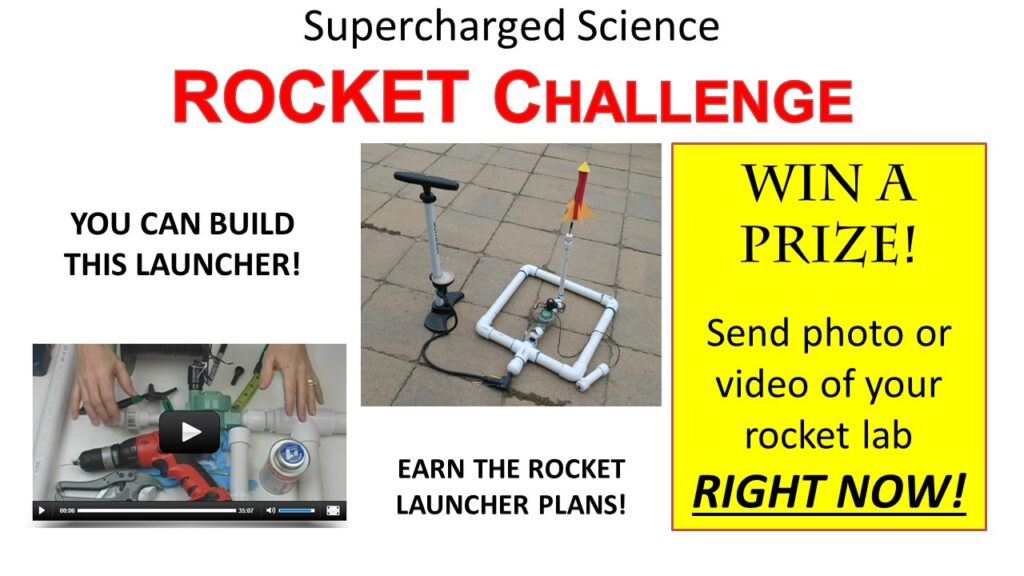 Supercharged Science

ROCKET CHALLENGE

YOU CAN BUILD THIS LAUNCHER!

00:06 35:07

EARN THE ROCKET LAUNCHER PLANS!

WIN A PRIZE!

Send photo or video of your rocket lab

RIGHT NOW!